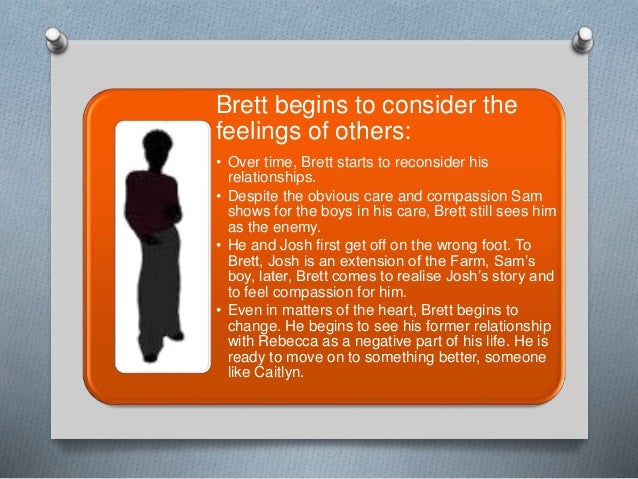 Brett begins to consider the feelings of others:

• Over time, Brett starts to reconsider his relationships.
• Despite the obvious care and compassion Sam shows for the boys in his care, Brett still sees him as the enemy.
• He and Josh first get off on the wrong foot. To Brett, Josh is an extension of the Farm, Sam's boy, later, Brett comes to realise Josh's story and to feel compassion for him.
• Even in matters of the heart, Brett begins to change. He begins to see his former relationship with Rebecca as a negative part of his life. He is ready to move on to something better, someone like Caitlyn.